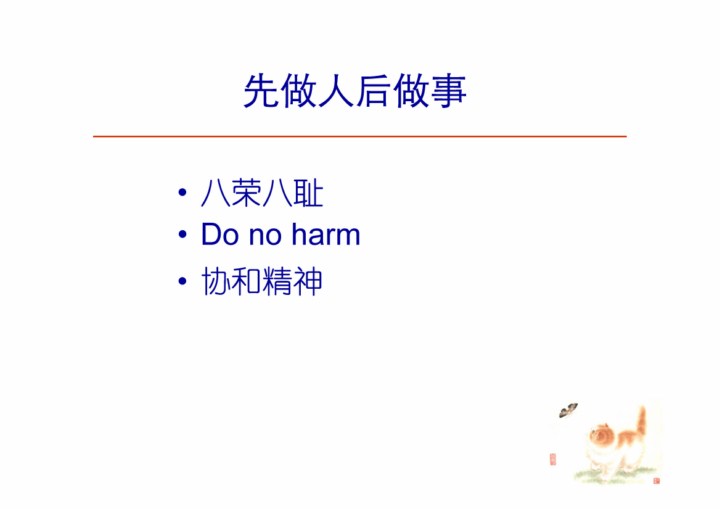 先做人后做事

• 八荣八耻
• Do no harm
• 协和精神